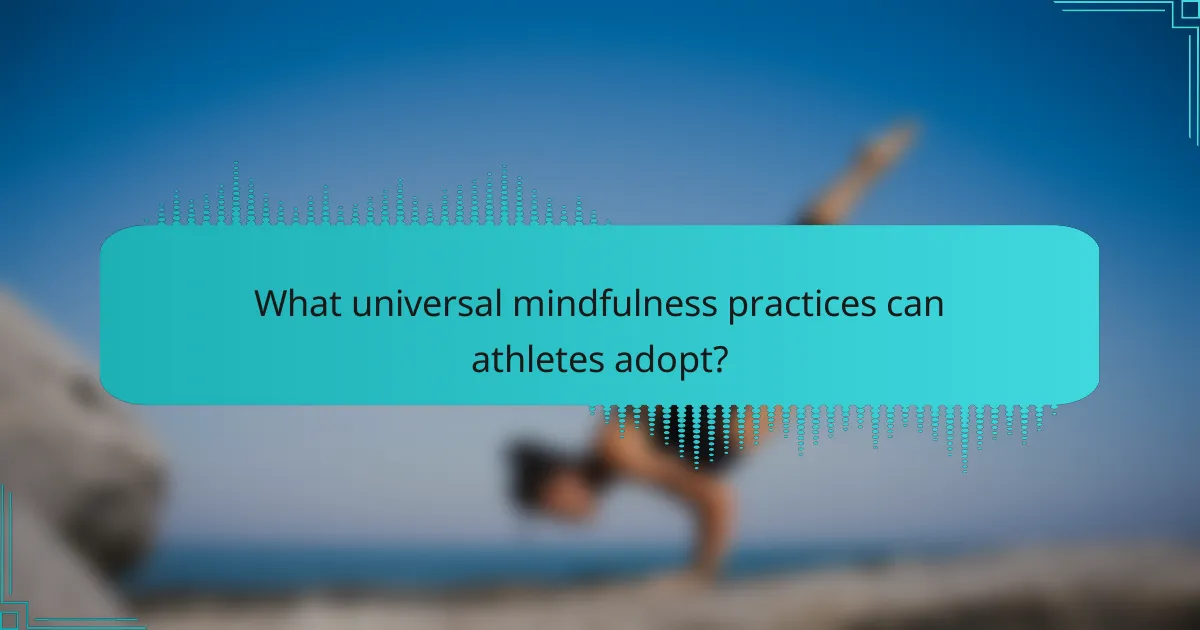 What universal mindfulness practices can athletes adopt?